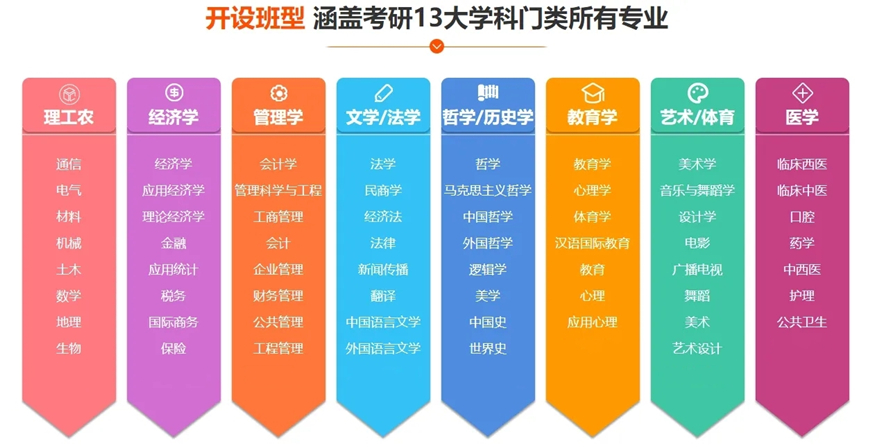 开设班型 涵盖考研13大学科门类所有专业

理工农
通信
电气
材料
机械
土木
数学
地理
生物

经济学
经济学
应用经济学
理论经济学
金融
应用统计
税务
国际商务
保险

管理学
会计学
管理科学与工程
工商管理
会计
企业管理
财务管理
公共管理
工程管理

文学/法学
法学
民商学
经济法
法律
新闻传播
翻译
中国语言文学
外国语言文学

哲学/历史学
哲学
马克思主义哲学
中国哲学
外国哲学
逻辑学
美学
中国史
世界史

教育学
教育学
心理学
体育学
汉语国际教育
教育
心理
应用心理

艺术/体育
美术学
音乐与舞蹈学
设计学
电影
广播电视
舞蹈
美术
艺术设计

医学
临床西医
临床中医
口腔
药学
中西医
护理
公共卫生